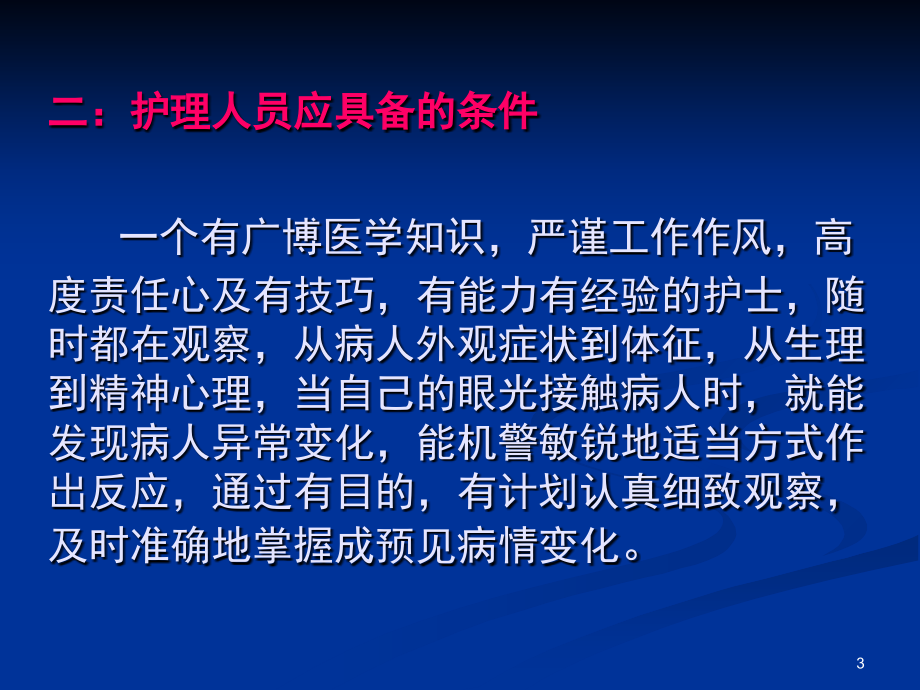 二：护理人员应具备的条件

一个有广博医学知识，严谨工作作风，高度责任心及有技巧，有能力有经验的护士，随时都在观察，从病人外观症状到体征，从生理到精神心理，当自己的眼光接触病人时，就能发现病人异常变化，能机警敏锐地适当方式作出反应，通过有目的，有计划认真细致观察，及时准确地掌握成预见病情变化。

3